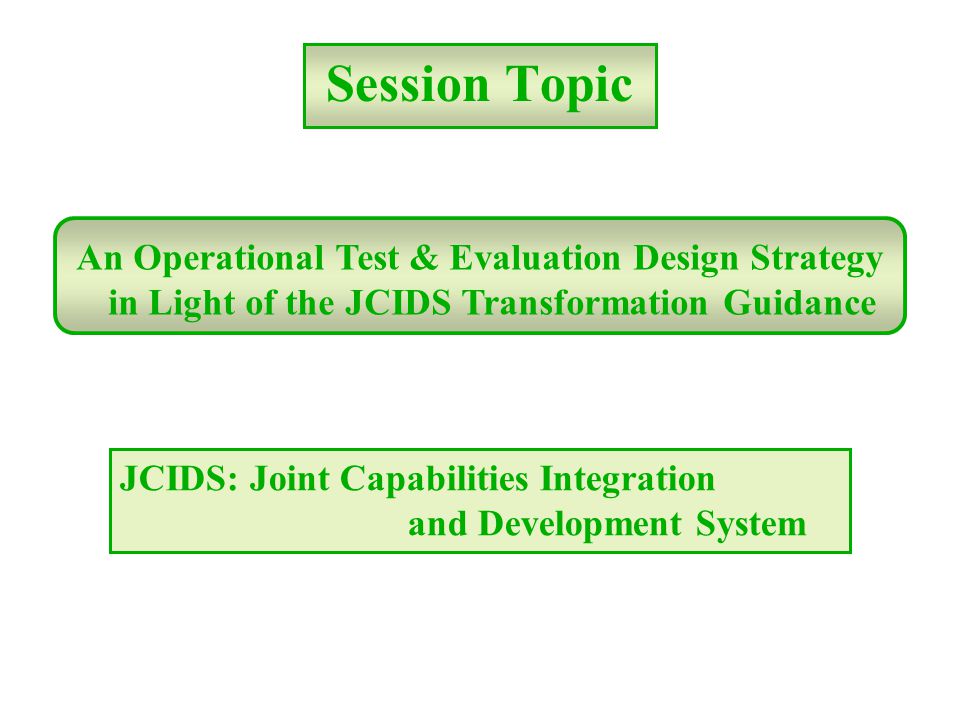 Session Topic

An Operational Test & Evaluation Design Strategy in Light of the JCIDS Transformation Guidance

JCIDS: Joint Capabilities Integration and Development System